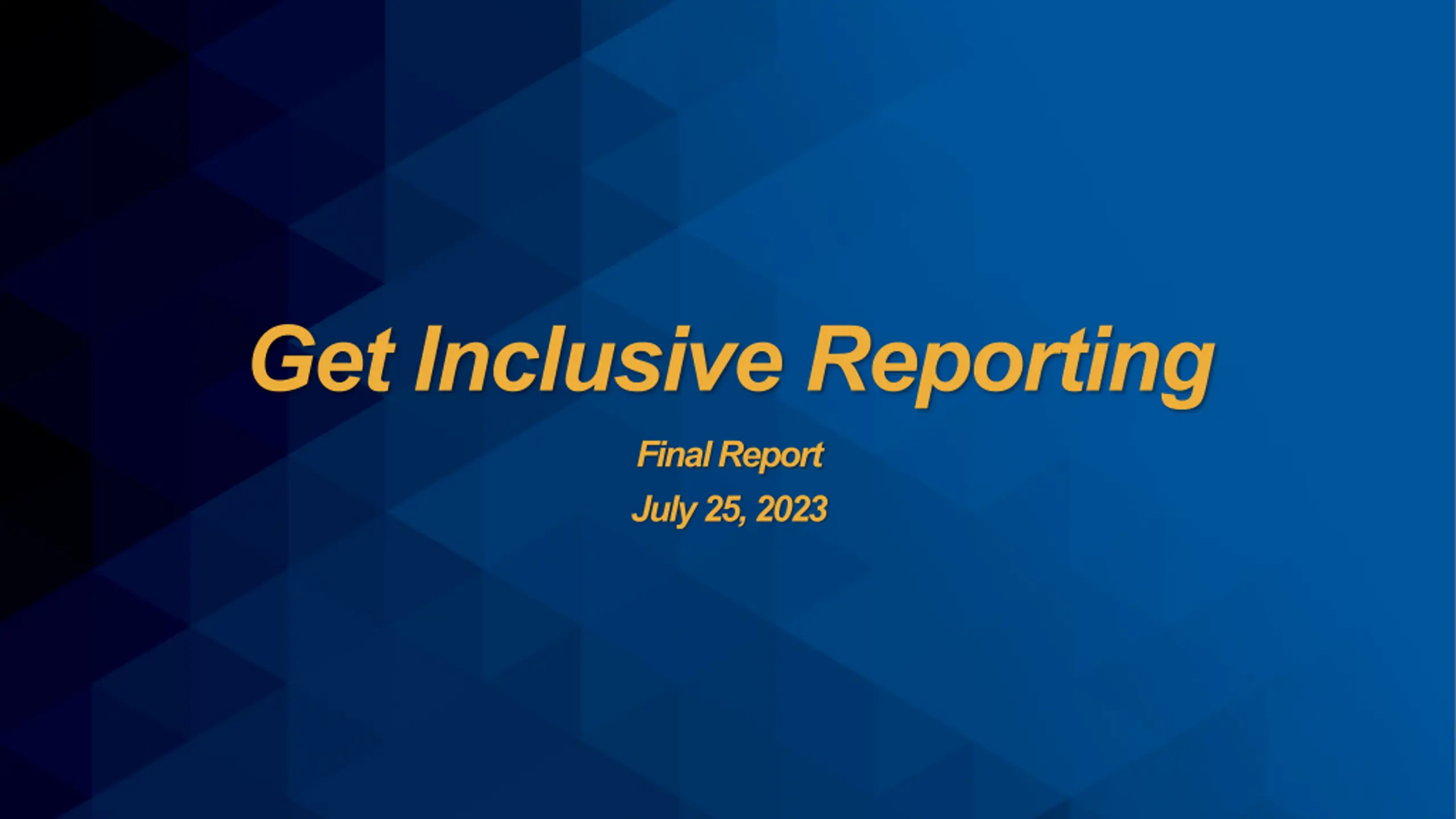 Get Inclusive Reporting

Final Report

July 25, 2023